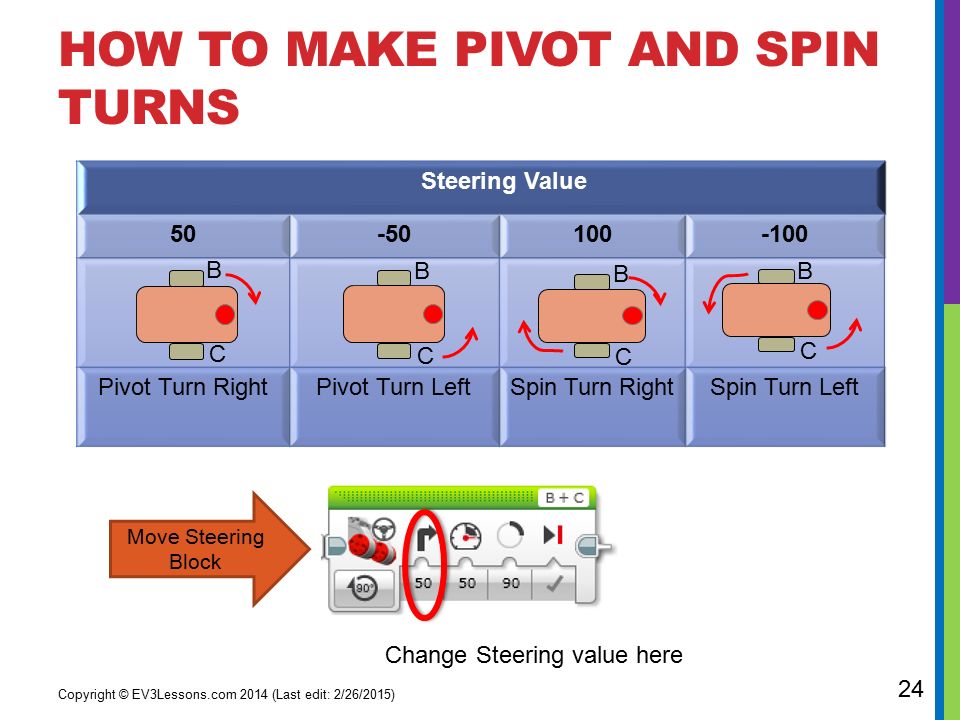 HOW TO MAKE PIVOT AND SPIN TURNS

| Steering Value | | | |
|---|---|---|---|
| 50 | -50 | 100 | -100 |
| B C | B C | B C | B C |
| Pivot Turn Right | Pivot Turn Left | Spin Turn Right | Spin Turn Left |

Move Steering Block

B + C

90°

50 50 90

Change Steering value here

Copyright © EV3Lessons.com 2014 (Last edit: 2/26/2015)

24